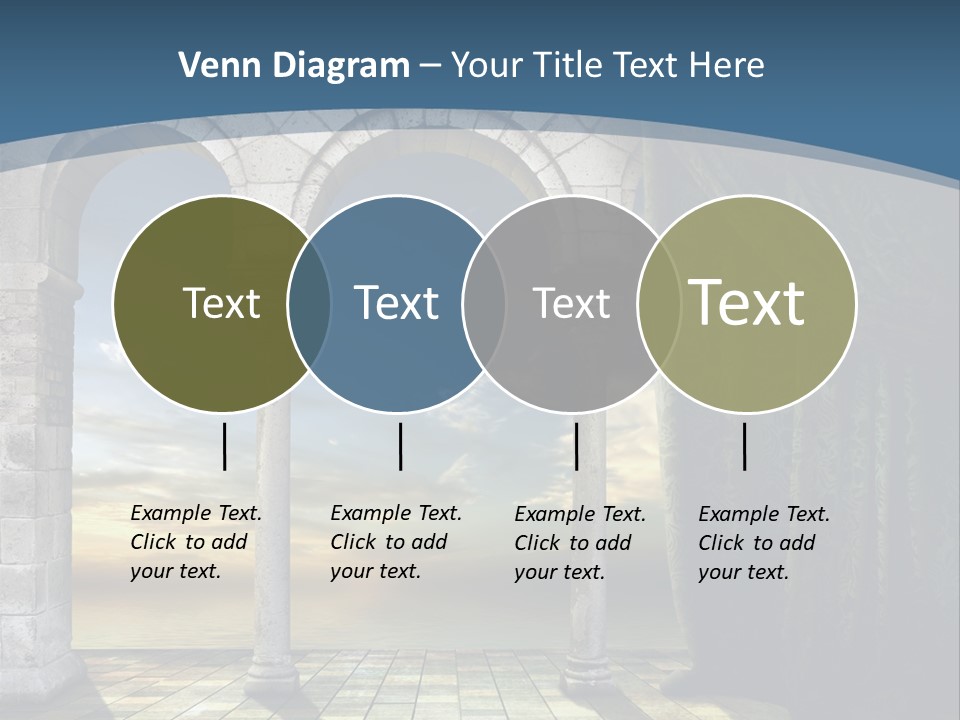 Venn Diagram – Your Title Text Here

Text

Text

Text

Text

Example Text. Click to add your text.

Example Text. Click to add your text.

Example Text. Click to add your text.

Example Text. Click to add your text.